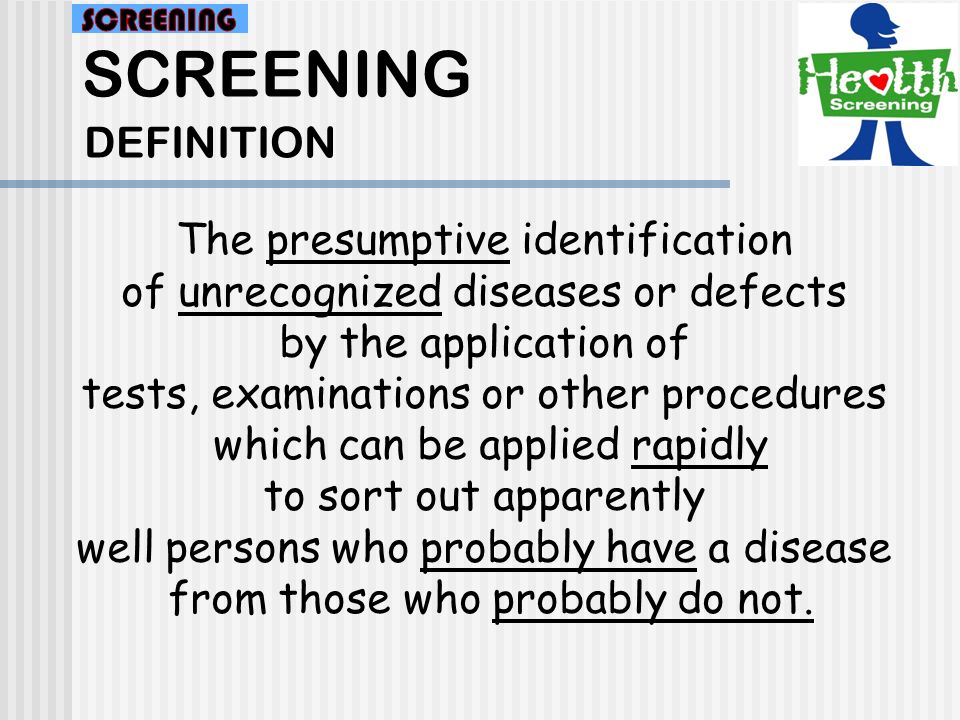 SCREENING

SCREENING

DEFINITION

Health
Screening

The presumptive identification of unrecognized diseases or defects by the application of tests, examinations or other procedures which can be applied rapidly to sort out apparently well persons who probably have a disease from those who probably do not.